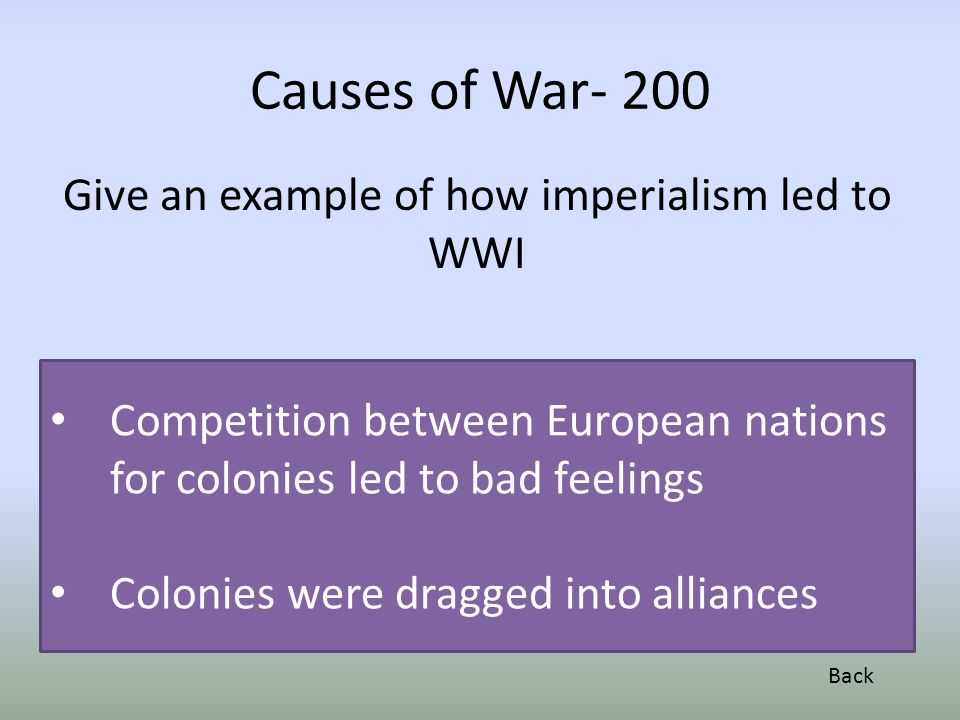 Causes of War- 200

Give an example of how imperialism led to WWI

• Competition between European nations for colonies led to bad feelings

• Colonies were dragged into alliances

Back